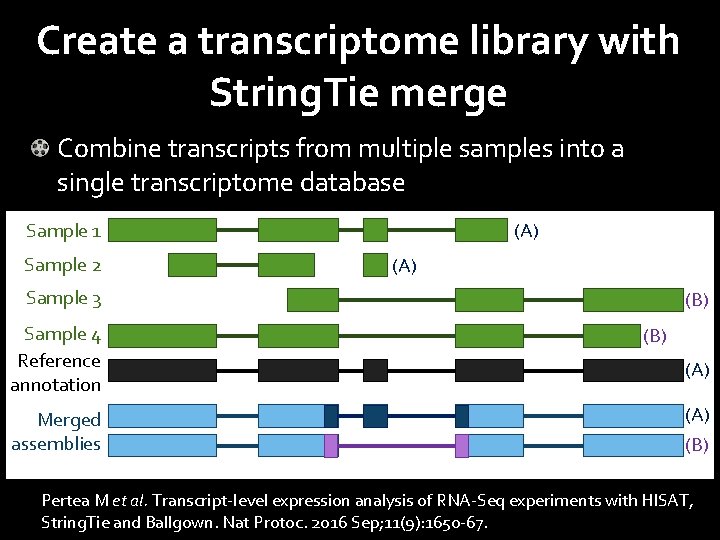 Create a transcriptome library with StringTie merge

Combine transcripts from multiple samples into a single transcriptome database

Sample 1
(A)
Sample 2
(A)
Sample 3
(B)
Sample 4
(B)
Reference annotation
(A)
Merged assemblies
(A)
(B)

Pertea M et al. Transcript-level expression analysis of RNA-Seq experiments with HISAT, StringTie and Ballgown. Nat Protoc. 2016 Sep;11(9):1650-67.